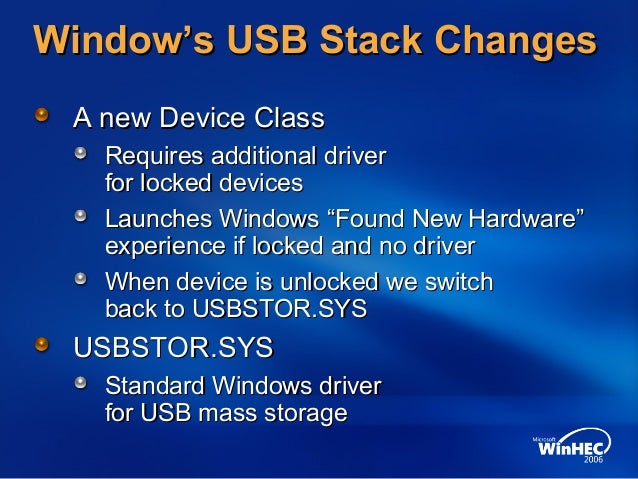 Window's USB Stack Changes

A new Device Class

Requires additional driver for locked devices

Launches Windows "Found New Hardware" experience if locked and no driver

When device is unlocked we switch back to USBSTOR.SYS

USBSTOR.SYS

Standard Windows driver for USB mass storage

Microsoft WinHEC 2006